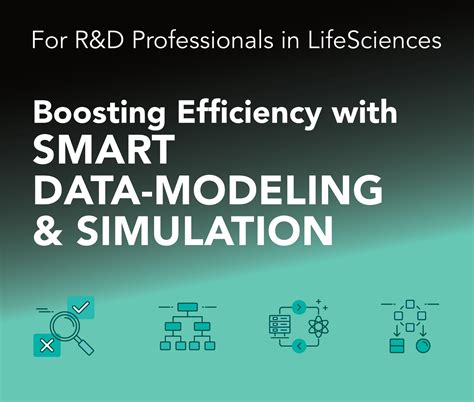 For R&D Professionals in LifeSciences

Boosting Efficiency with SMART DATA-MODELING & SIMULATION